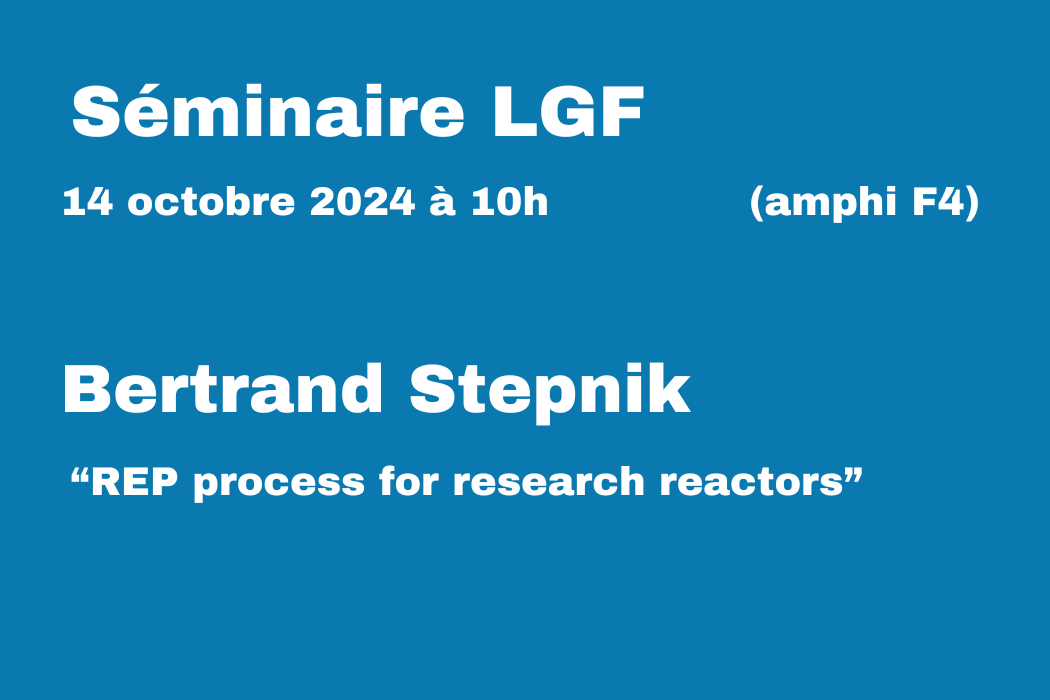 Séminaire LGF

14 octobre 2024 à 10h (amphi F4)

Bertrand Stepnik

“REP process for research reactors”